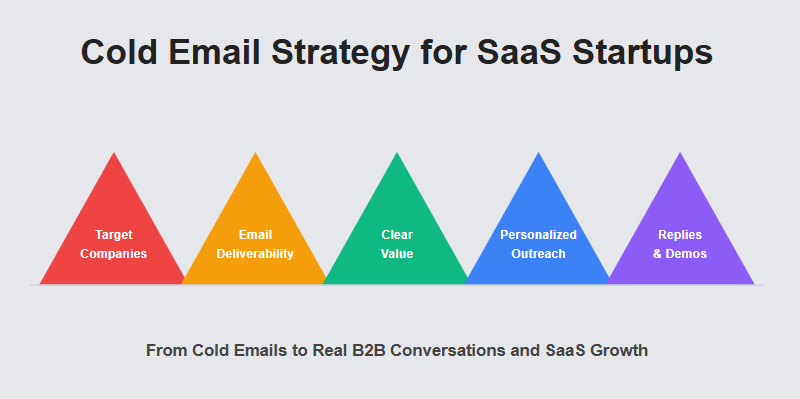 Cold Email Strategy for SaaS Startups

Target Companies

Email Deliverability

Clear Value

Personalized Outreach

Replies & Demos

From Cold Emails to Real B2B Conversations and SaaS Growth